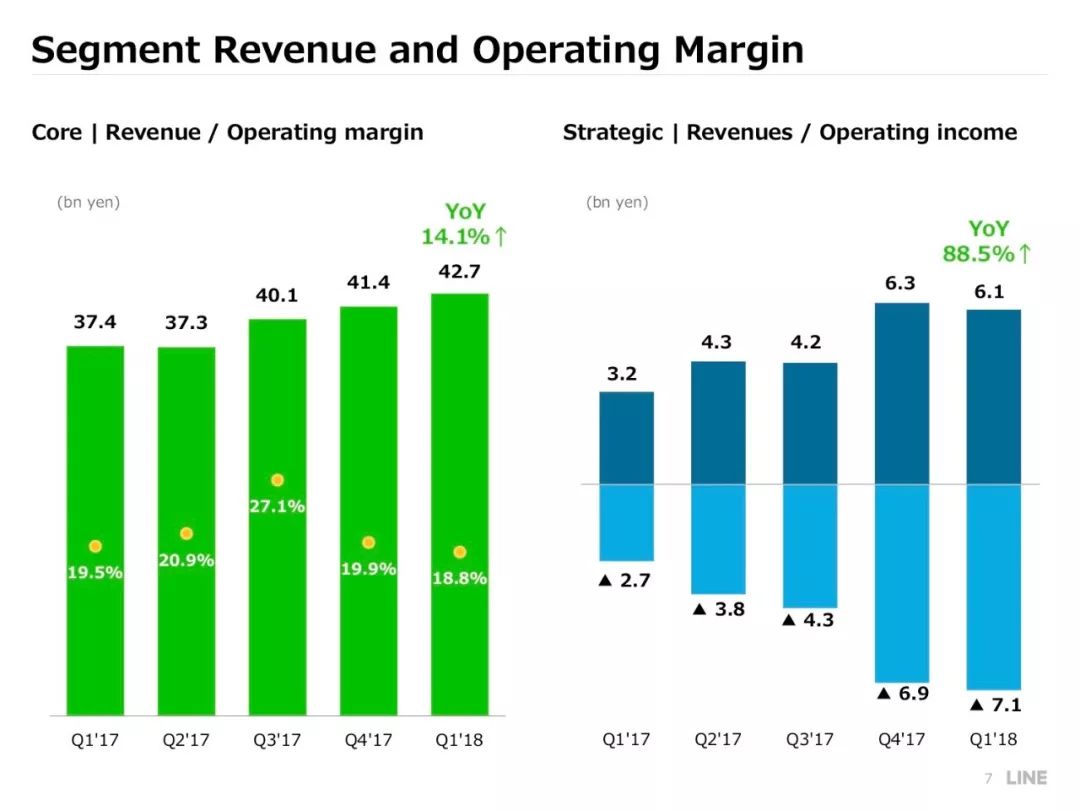 Segment Revenue and Operating Margin

Core | Revenue / Operating margin

(bn yen)

YoY
14.1%↑

37.4
37.3
40.1
41.4
42.7

19.5%
20.9%
27.1%
19.9%
18.8%

Q1'17
Q2'17
Q3'17
Q4'17
Q1'18

Strategic | Revenues / Operating income

(bn yen)

YoY
88.5%↑

3.2
4.3
4.2
6.3
6.1

▲ 2.7
▲ 3.8
▲ 4.3
▲ 6.9
▲ 7.1

Q1'17
Q2'17
Q3'17
Q4'17
Q1'18

7 LINE